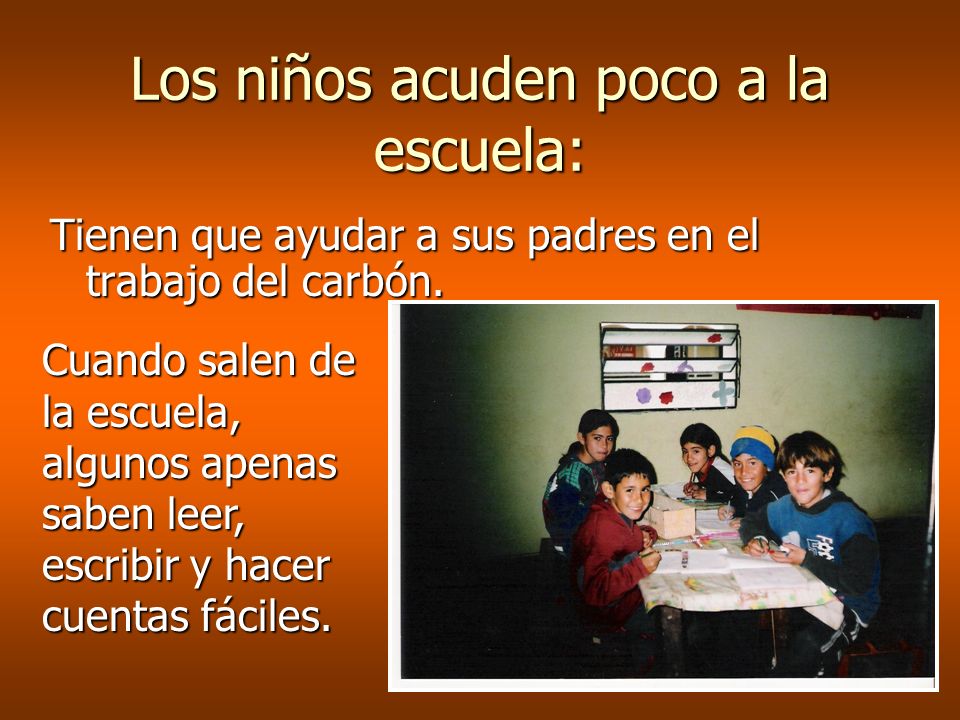 Los niños acuden poco a la escuela:

Tienen que ayudar a sus padres en el trabajo del carbón.

Cuando salen de la escuela, algunos apenas saben leer, escribir y hacer cuentas fáciles.